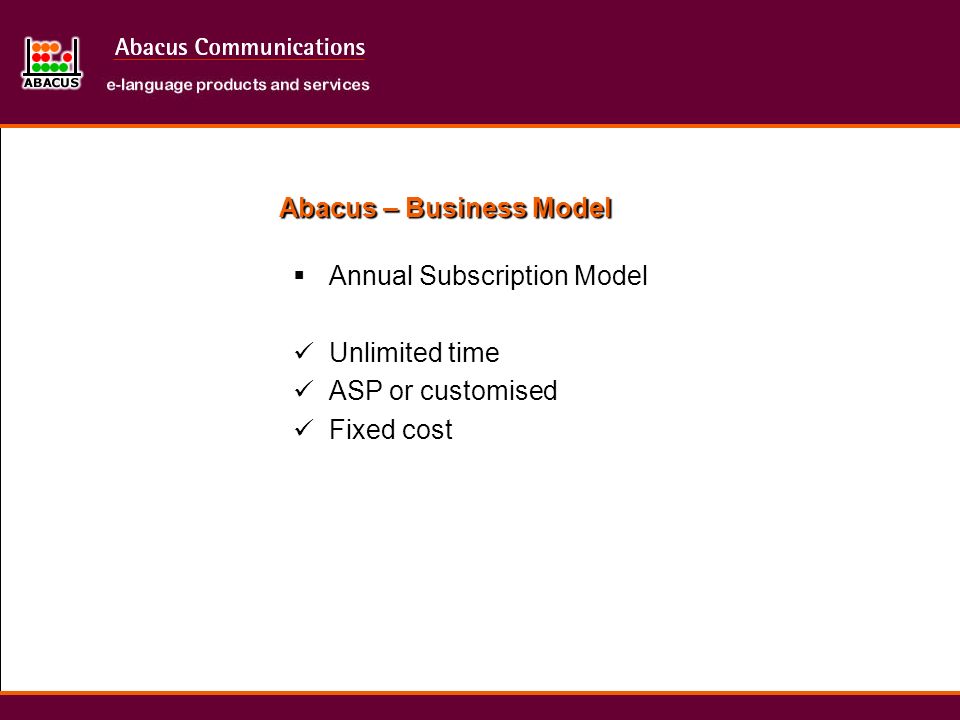 ABACUS

Abacus Communications

e-language products and services

Abacus – Business Model

▪ Annual Subscription Model

✓ Unlimited time
✓ ASP or customised
✓ Fixed cost